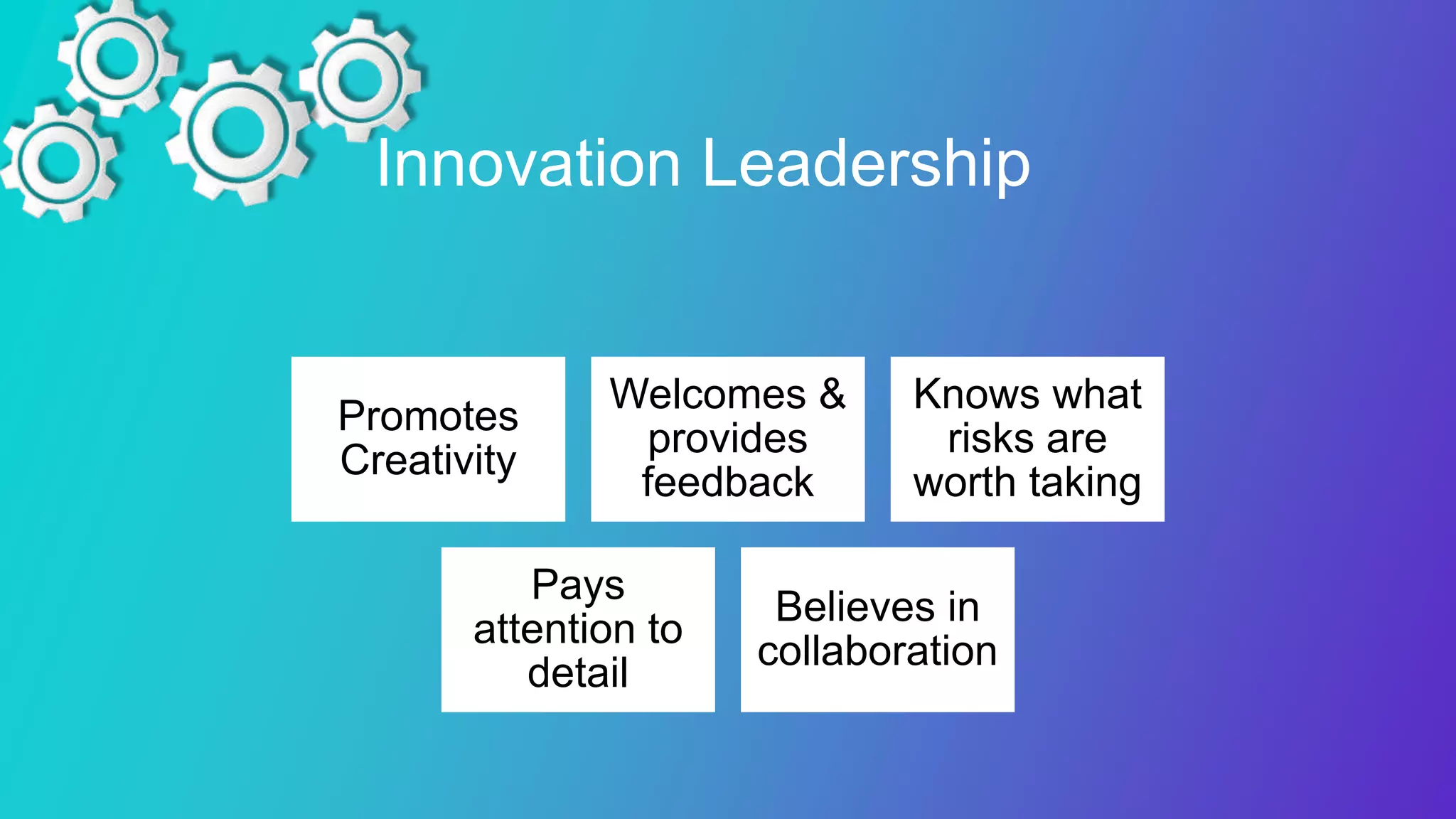 Innovation Leadership

Promotes Creativity

Welcomes & provides feedback

Knows what risks are worth taking

Pays attention to detail

Believes in collaboration